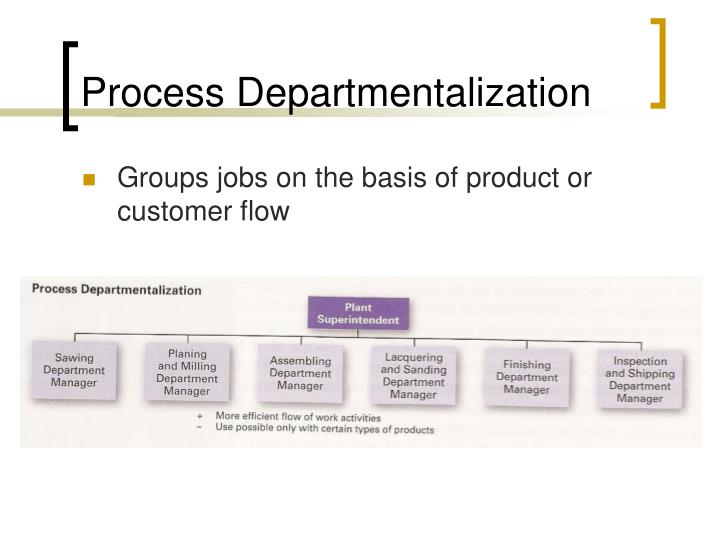 Process Departmentalization

Groups jobs on the basis of product or customer flow

Process Departmentalization

Plant Superintendent

Sawing Department Manager

Planing and Milling Department Manager

Assembling Department Manager

Lacquering and Sanding Department Manager

Finishing Department Manager

Inspection and Shipping Department Manager

+ More efficient flow of work activities
− Use possible only with certain types of products